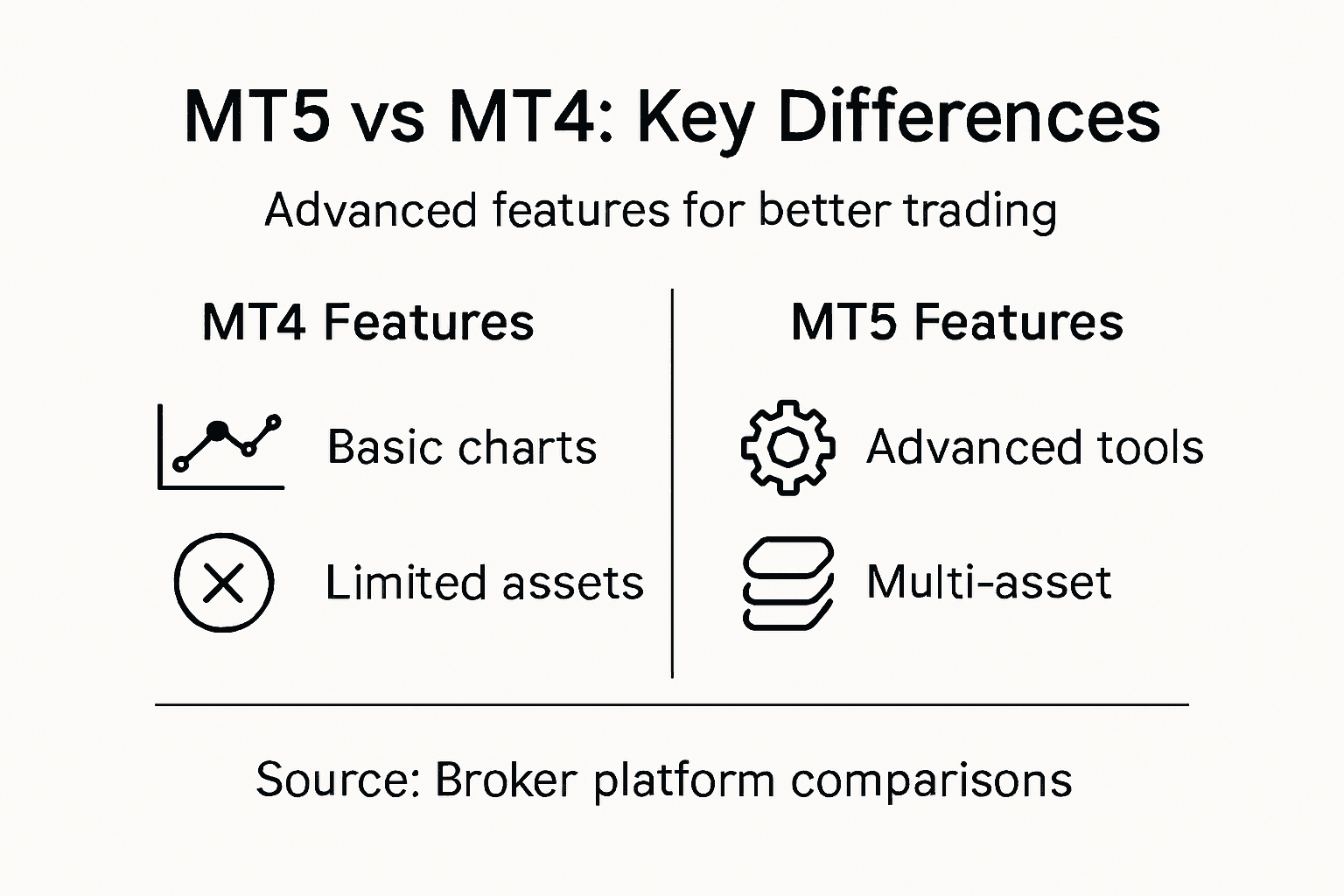 MT5 vs MT4: Key Differences

Advanced features for better trading

MT4 Features

Basic charts

Limited assets

MT5 Features

Advanced tools

Multi-asset

Source: Broker platform comparisons